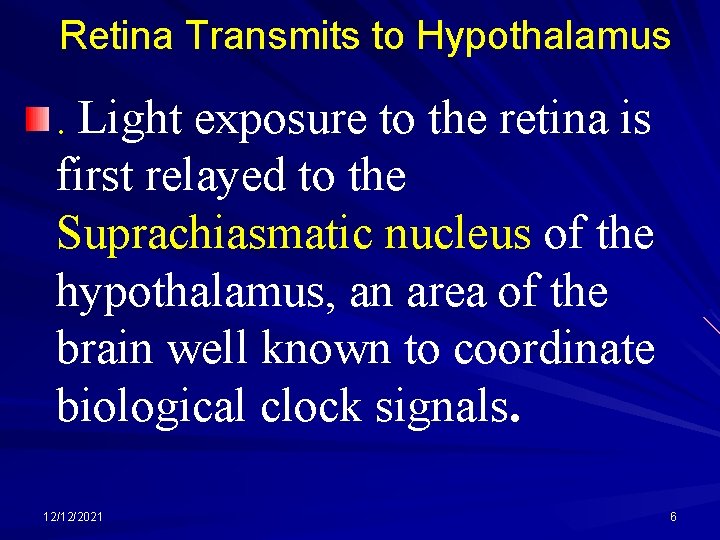 Retina Transmits to Hypothalamus

. Light exposure to the retina is first relayed to the Suprachiasmatic nucleus of the hypothalamus, an area of the brain well known to coordinate biological clock signals.

12/12/2021

6